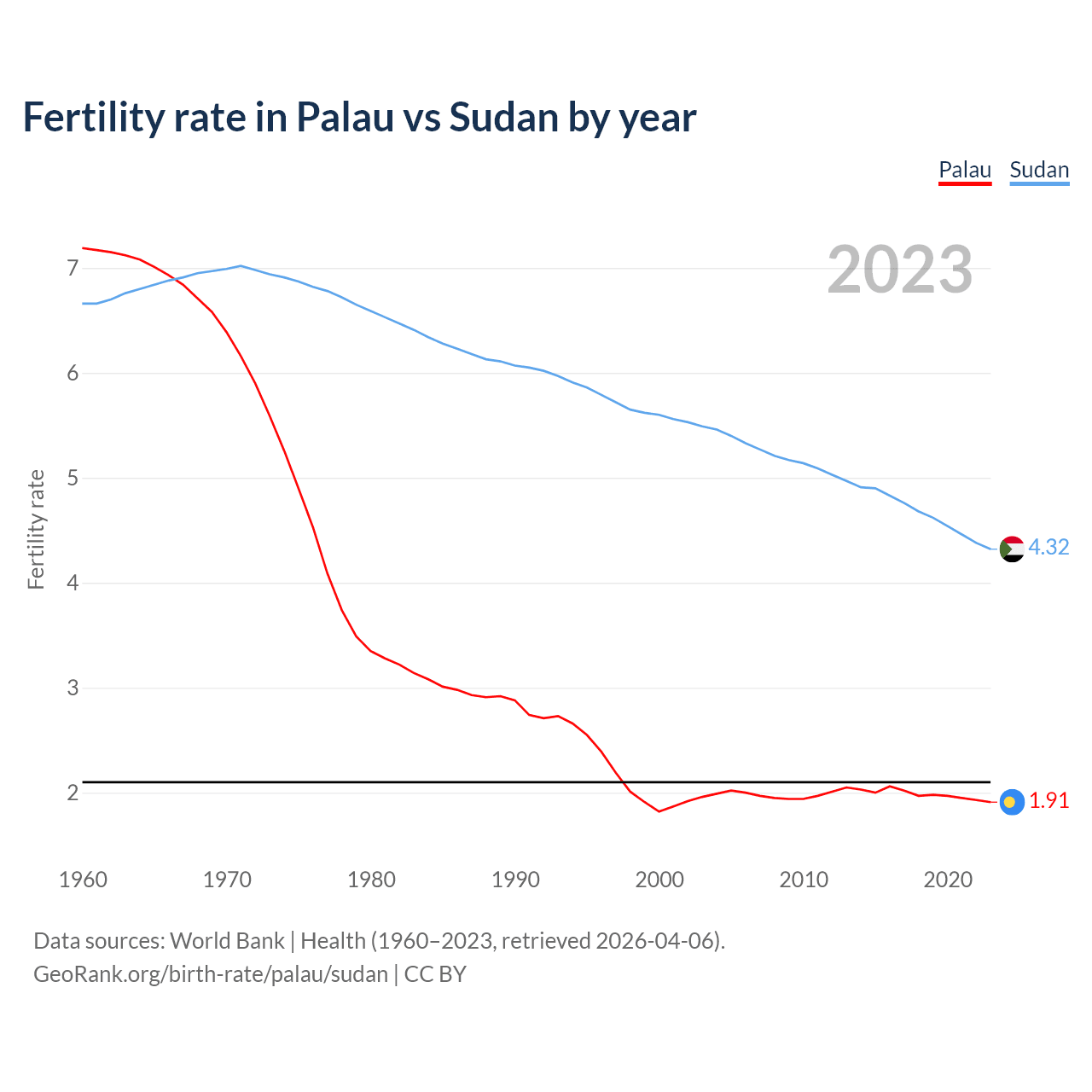 Fertility rate in Palau vs Sudan by year

Palau Sudan

2023

Fertility rate

7
6
5
4
3
2

4.32
1.91

1960 1970 1980 1990 2000 2010 2020

Data sources: World Bank | Health (1960–2023, retrieved 2026-04-06).
GeoRank.org/birth-rate/palau/sudan | CC BY